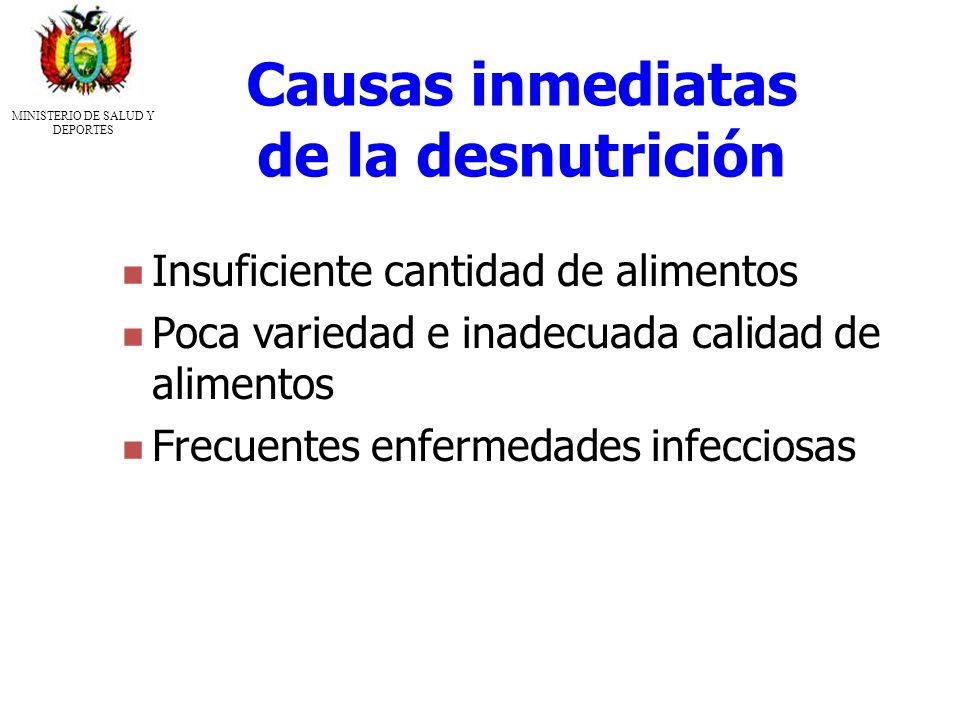 MINISTERIO DE SALUD Y DEPORTES

Causas inmediatas de la desnutrición

- Insuficiente cantidad de alimentos
- Poca variedad e inadecuada calidad de alimentos
- Frecuentes enfermedades infecciosas